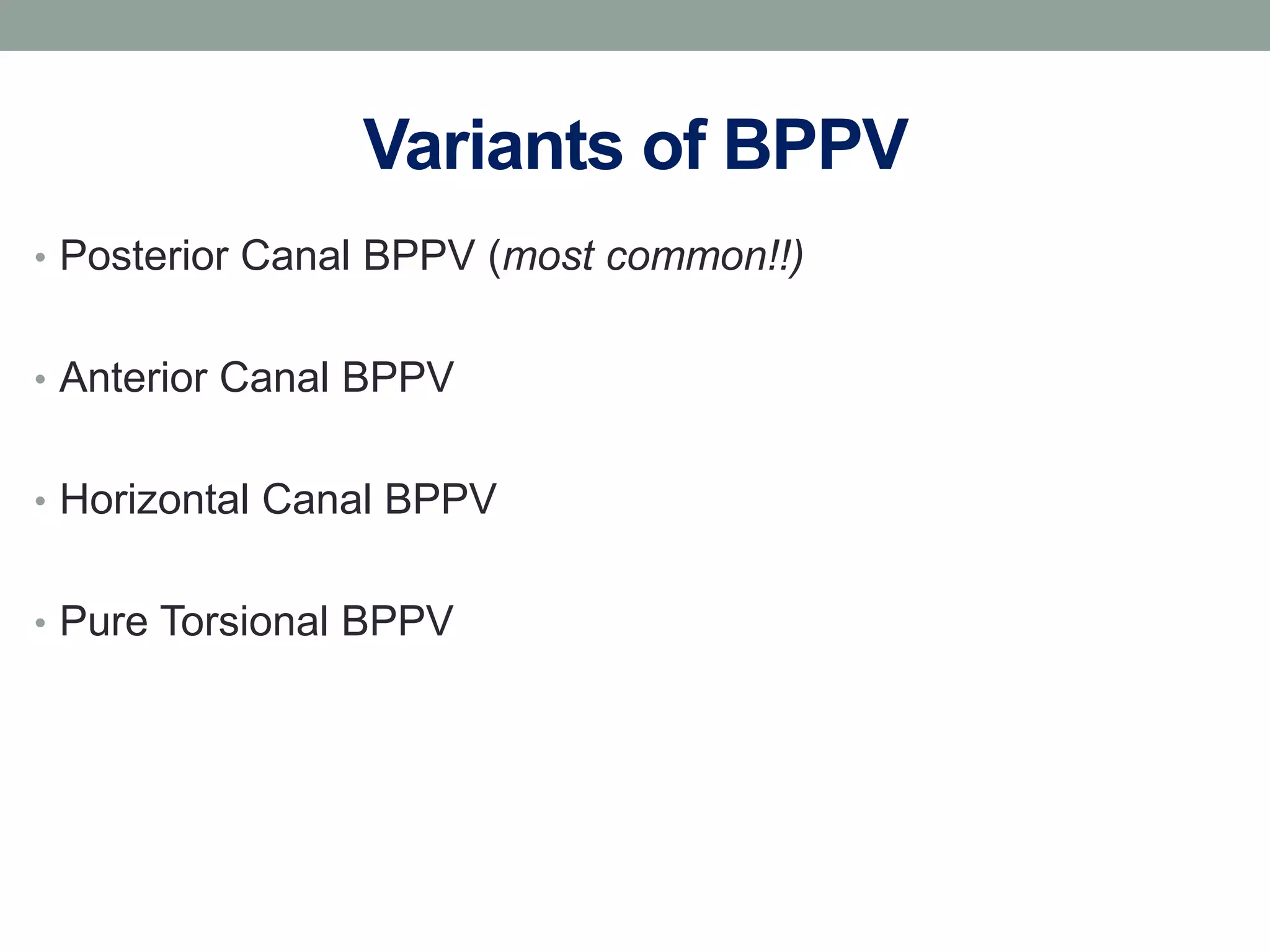 Variants of BPPV

• Posterior Canal BPPV (most common!!)

• Anterior Canal BPPV

• Horizontal Canal BPPV

• Pure Torsional BPPV